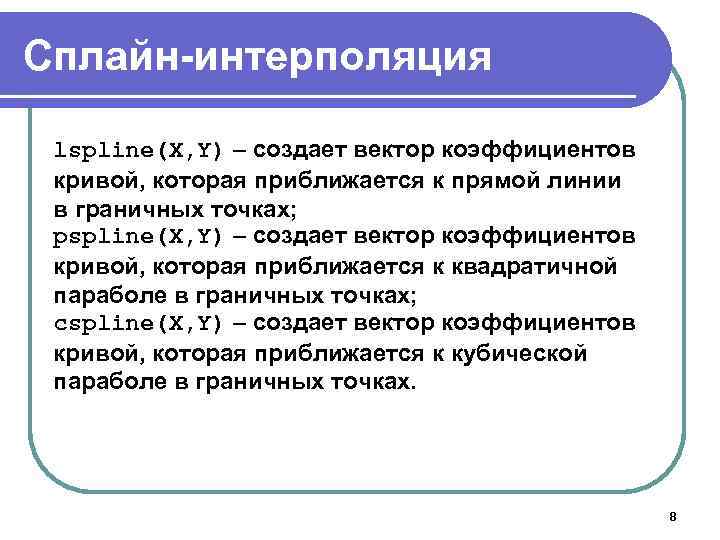 Сплайн-интерполяция

lspline(X,Y) – создает вектор коэффициентов кривой, которая приближается к прямой линии в граничных точках;
pspline(X,Y) – создает вектор коэффициентов кривой, которая приближается к квадратичной параболе в граничных точках;
cspline(X,Y) – создает вектор коэффициентов кривой, которая приближается к кубической параболе в граничных точках.

8